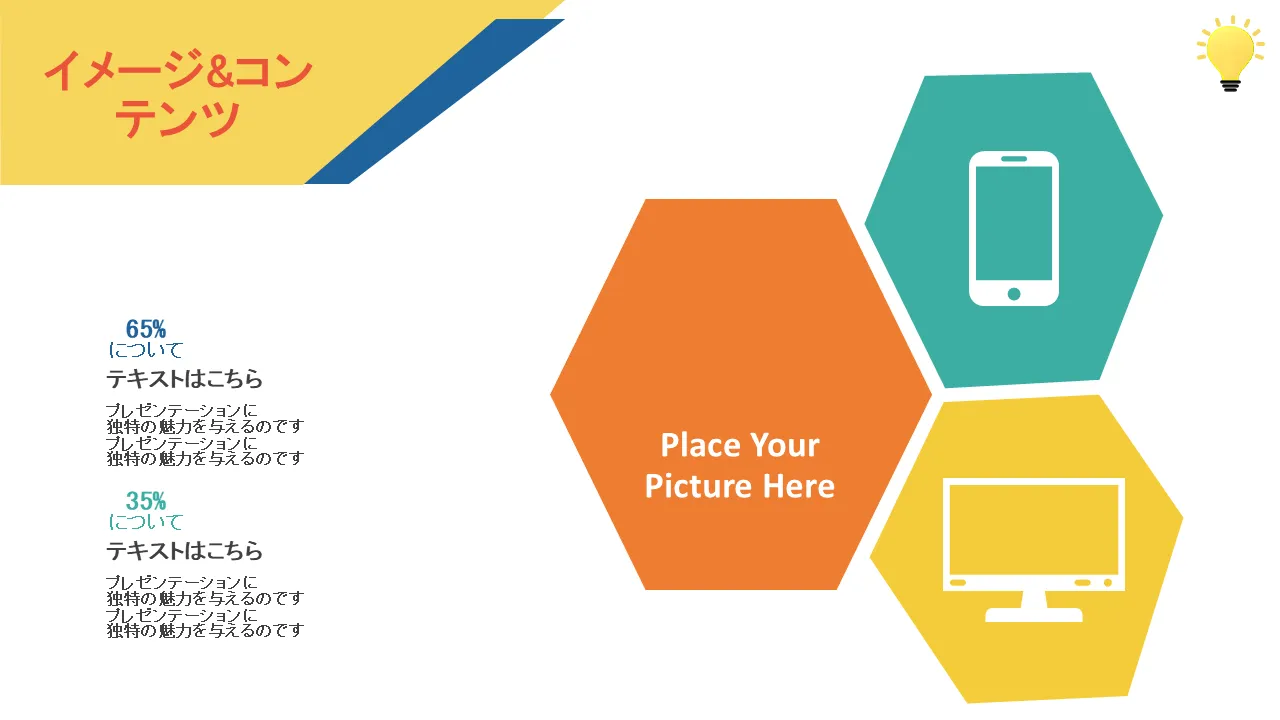 イメージ&コンテンツ

65%
について

テキストはこちら

プレゼンテーションに
独特の魅力を与えるのです
プレゼンテーションに
独特の魅力を与えるのです

35%
について

テキストはこちら

プレゼンテーションに
独特の魅力を与えるのです
プレゼンテーションに
独特の魅力を与えるのです

Place Your Picture Here